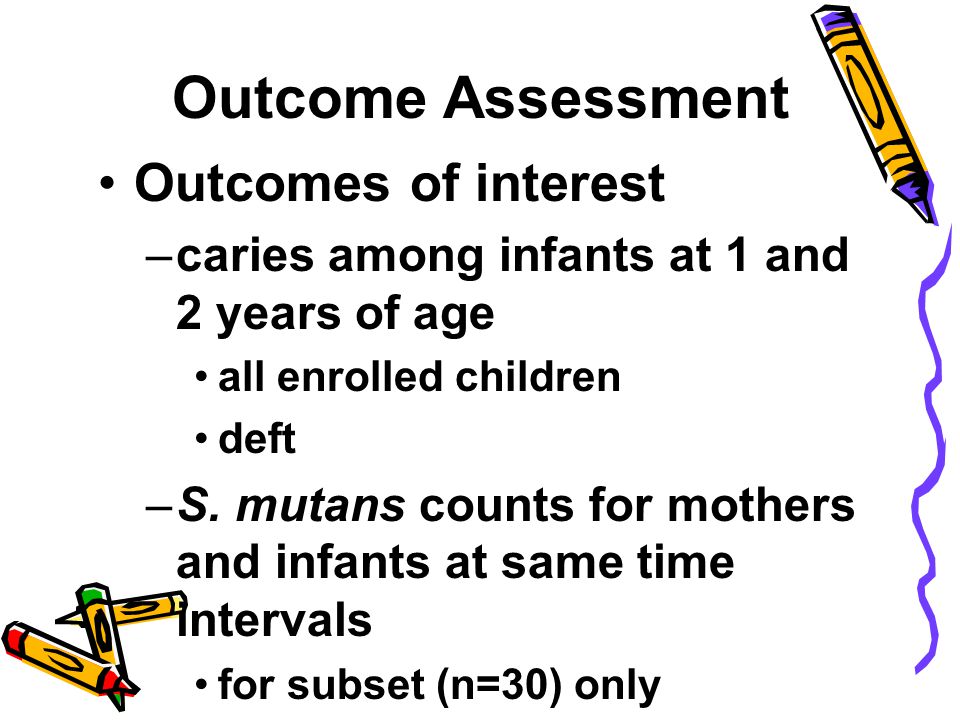 Outcome Assessment

• Outcomes of interest

– caries among infants at 1 and 2 years of age

• all enrolled children

• deft

– S. mutans counts for mothers and infants at same time intervals

• for subset (n=30) only